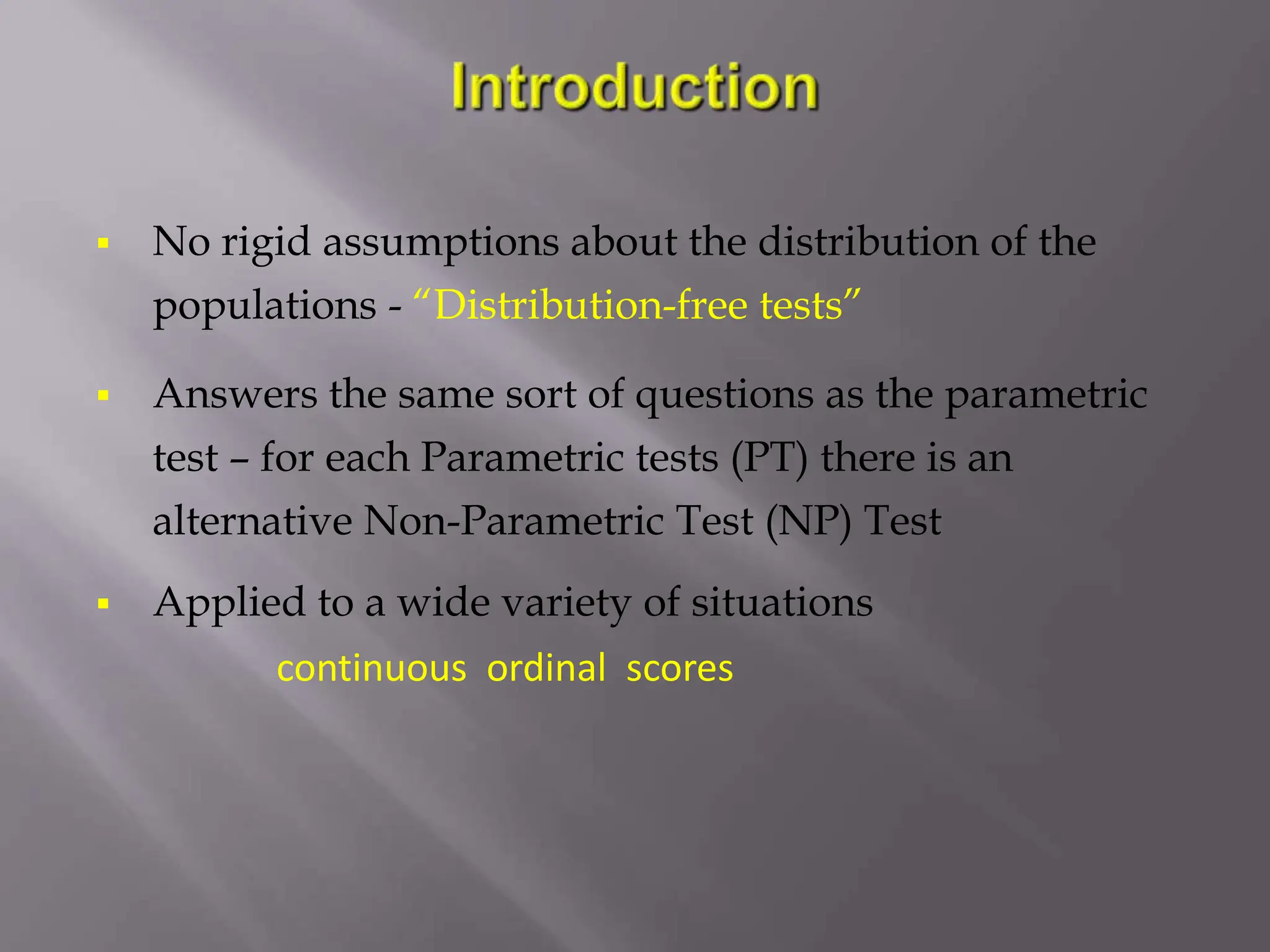 Introduction

▪ No rigid assumptions about the distribution of the populations - “Distribution-free tests”

▪ Answers the same sort of questions as the parametric test – for each Parametric tests (PT) there is an alternative Non-Parametric Test (NP) Test

▪ Applied to a wide variety of situations

continuous ordinal scores